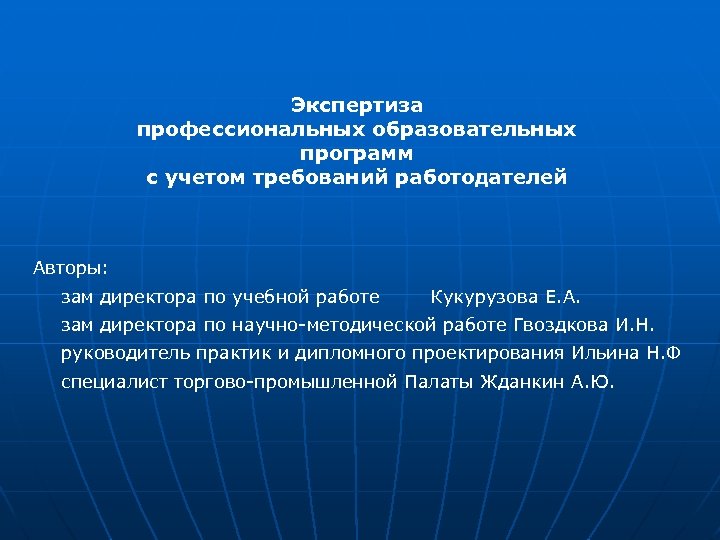 Экспертиза
профессиональных образовательных
программ
с учетом требований работодателей

Авторы:
зам директора по учебной работе Кукурузова Е.А.
зам директора по научно-методической работе Гвоздкова И.Н.
руководитель практик и дипломного проектирования Ильина Н.Ф
специалист торгово-промышленной Палаты Жданкин А.Ю.